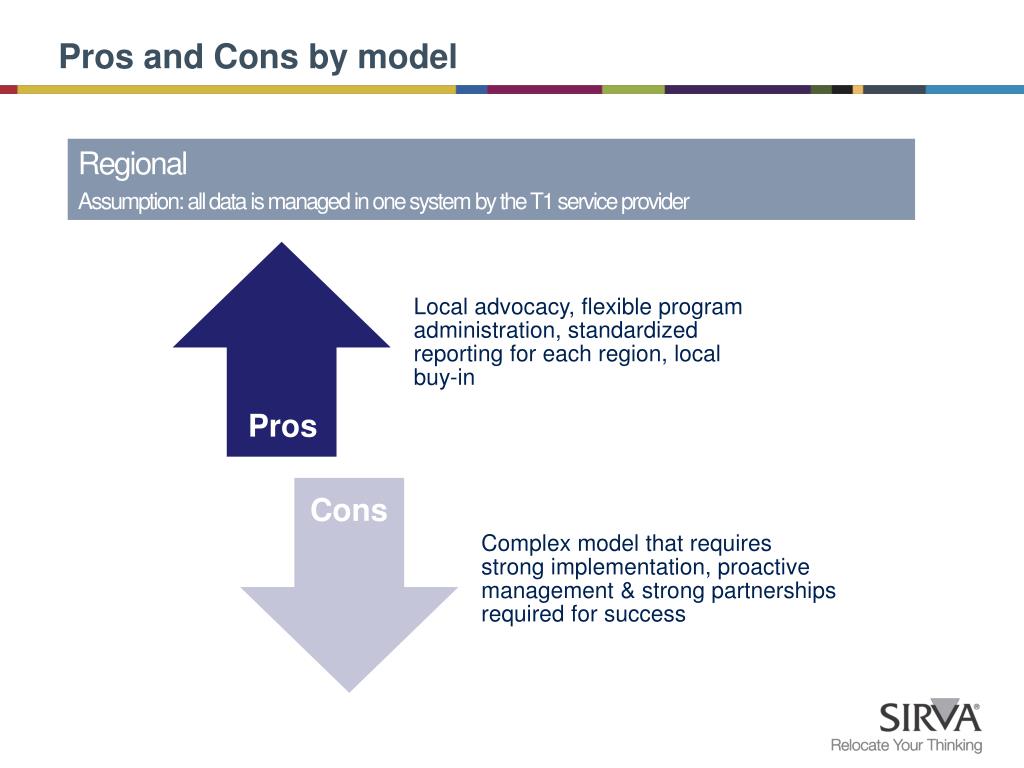 Pros and Cons by model

Regional
Assumption: all data is managed in one system by the T1 service provider

Pros

Local advocacy, flexible program administration, standardized reporting for each region, local buy-in

Cons

Complex model that requires strong implementation, proactive management & strong partnerships required for success

SIRVA®
Relocate Your Thinking